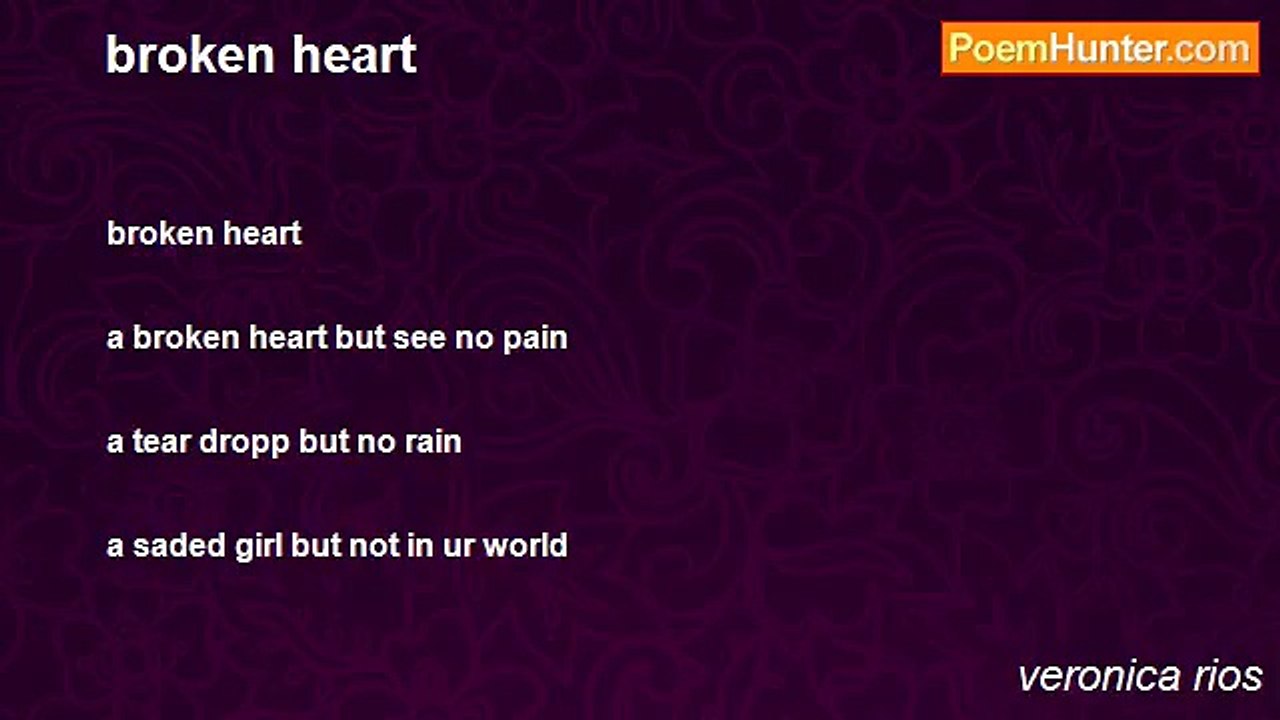 broken heart

PoemHunter.com

broken heart

a broken heart but see no pain

a tear dropp but no rain

a saded girl but not in ur world

veronica rios